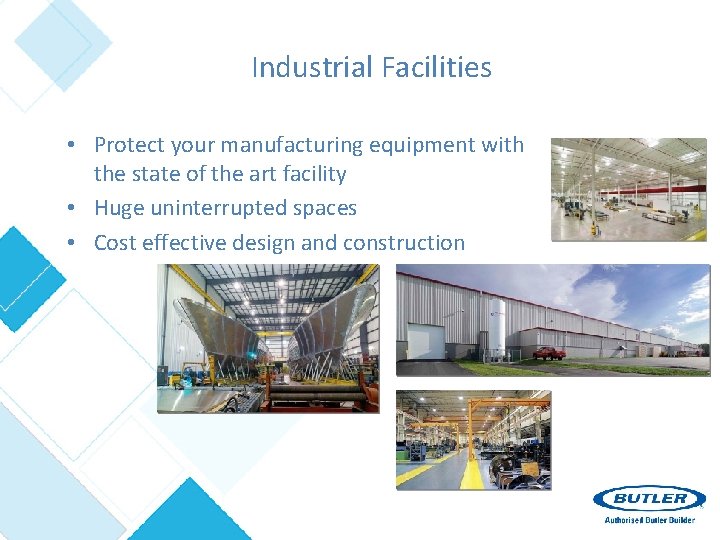 Industrial Facilities

• Protect your manufacturing equipment with the state of the art facility
• Huge uninterrupted spaces
• Cost effective design and construction

BUTLER
Authorised Butler Builder